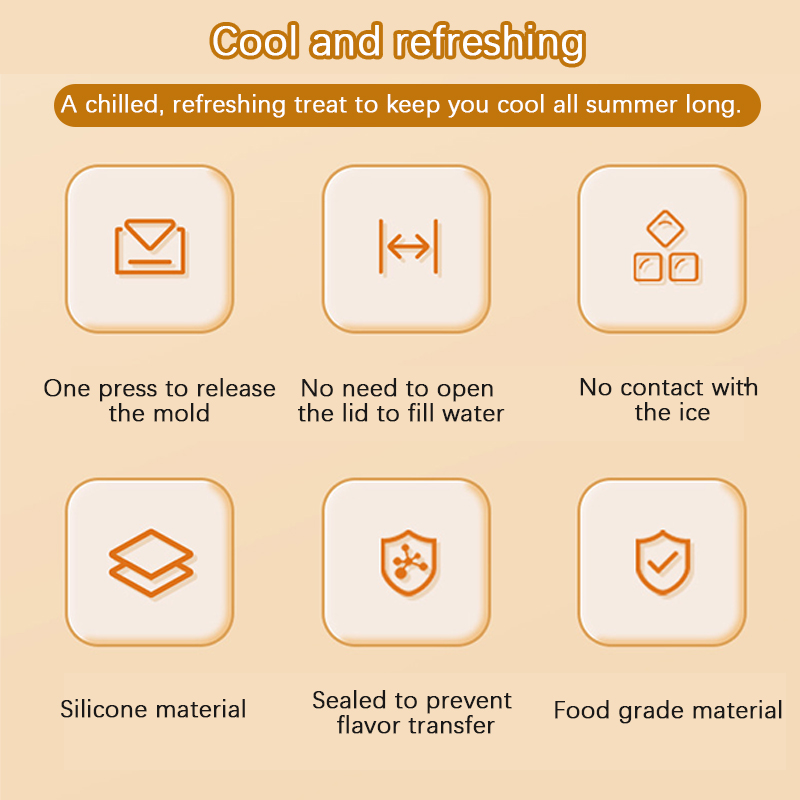 Cool and refreshing

A chilled, refreshing treat to keep you cool all summer long.

One press to release the mold

No need to open the lid to fill water

No contact with the ice

Silicone material

Sealed to prevent flavor transfer

Food grade material